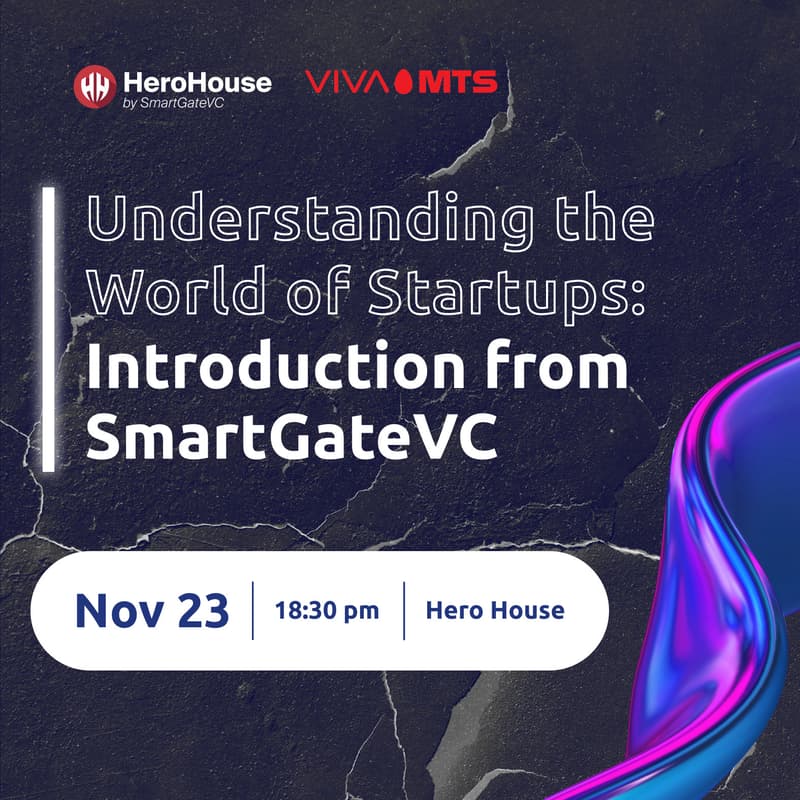 HeroHouse
by SmartGateVC

VIVA MTS

Understanding the World of Startups: Introduction from SmartGateVC

Nov 23 | 18:30 pm | Hero House